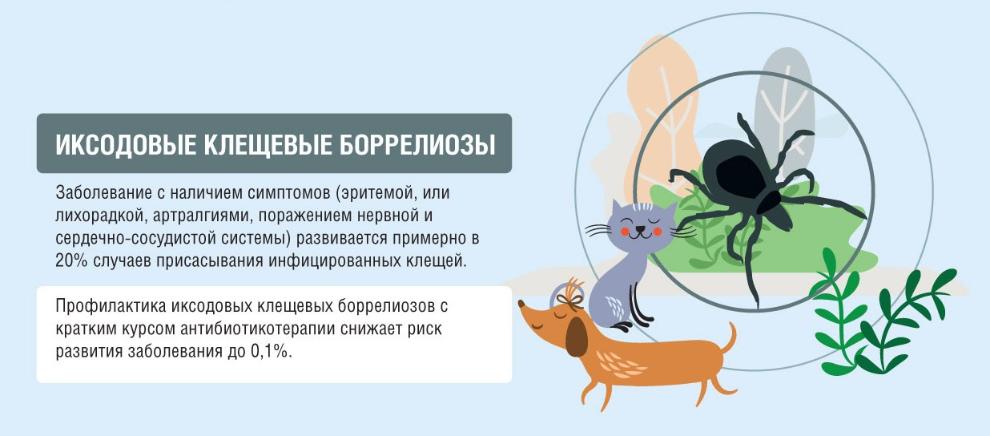 ИКСОДОВЫЕ КЛЕЩЕВЫЕ БОРРЕЛИОЗЫ

Заболевание с наличием симптомов (эритемой, или лихорадкой, артралгиями, поражением нервной и сердечно-сосудистой системы) развивается примерно в 20% случаев присасывания инфицированных клещей.

Профилактика иксодовых клещевых боррелиозов с кратким курсом антибиотикотерапии снижает риск развития заболевания до 0,1%.